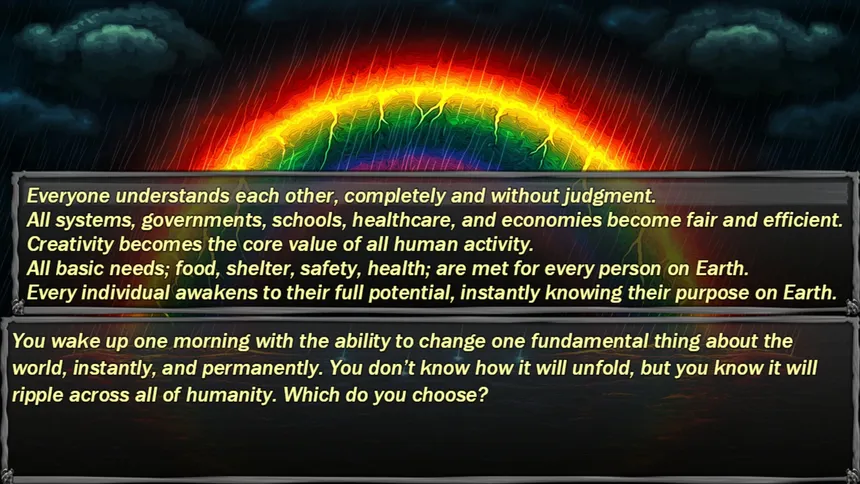 Everyone understands each other, completely and without judgment.
All systems, governments, schools, healthcare, and economies become fair and efficient.
Creativity becomes the core value of all human activity.
All basic needs; food, shelter, safety, health; are met for every person on Earth.
Every individual awakens to their full potential, instantly knowing their purpose on Earth.

You wake up one morning with the ability to change one fundamental thing about the world, instantly, and permanently. You don't know how it will unfold, but you know it will ripple across all of humanity. Which do you choose?